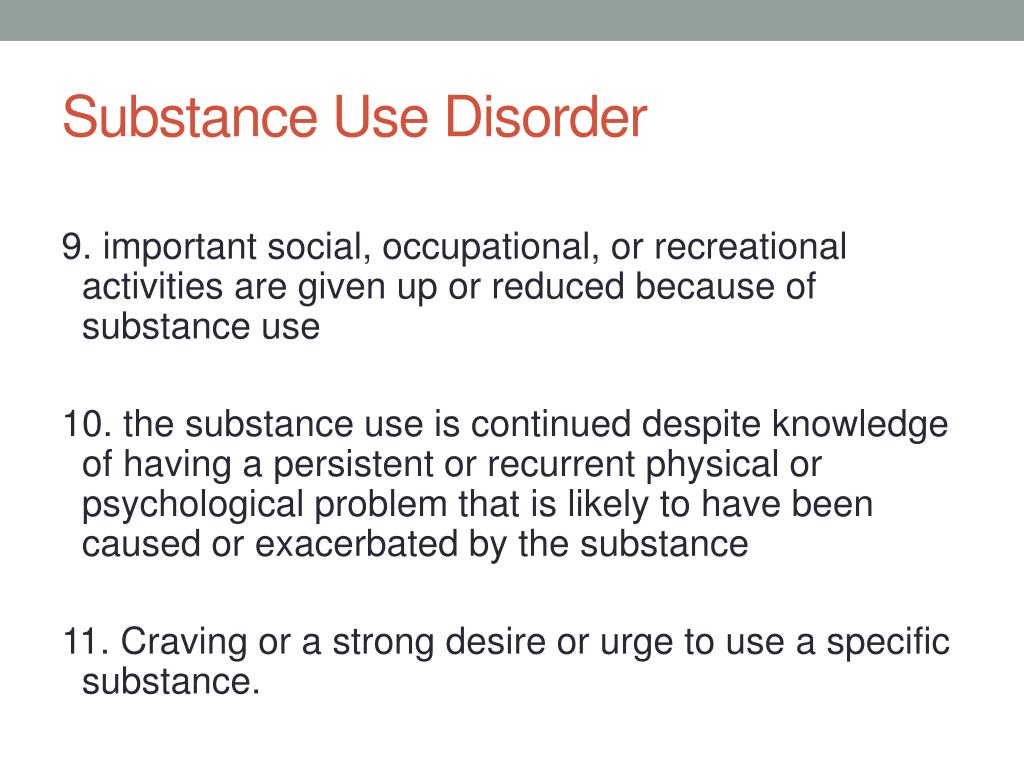 Substance Use Disorder

9. important social, occupational, or recreational activities are given up or reduced because of substance use

10. the substance use is continued despite knowledge of having a persistent or recurrent physical or psychological problem that is likely to have been caused or exacerbated by the substance

11. Craving or a strong desire or urge to use a specific substance.